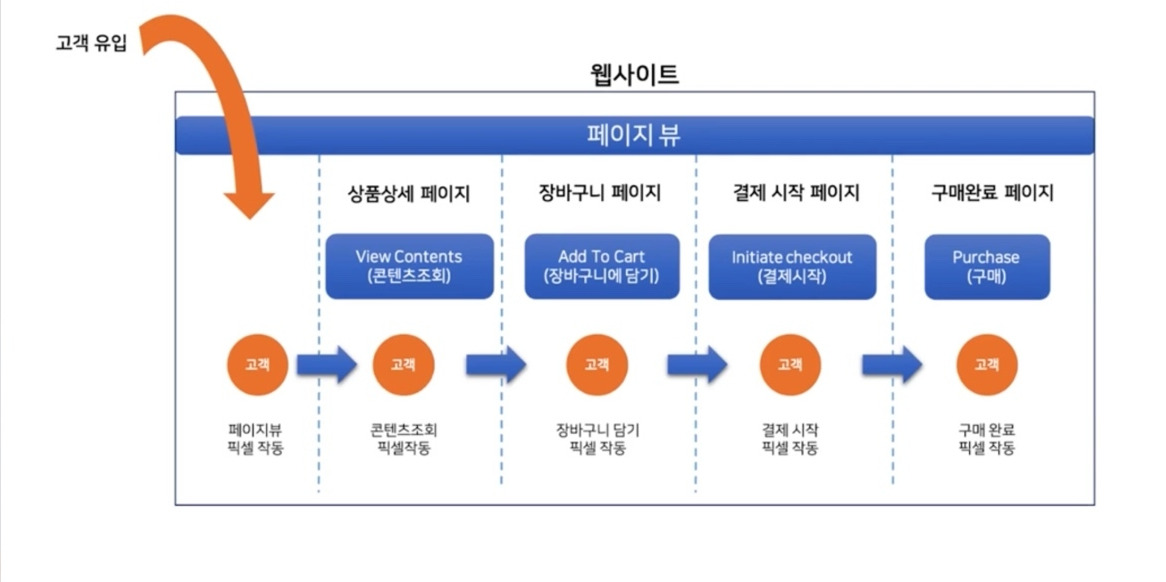 고객 유입

웹사이트

페이지 뷰

상품상세 페이지

장바구니 페이지

결제 시작 페이지

구매완료 페이지

View Contents
(콘텐츠조회)

Add To Cart
(장바구니에 담기)

Initiate checkout
(결제시작)

Purchase
(구매)

고객

고객

고객

고객

고객

페이지뷰
픽셀 작동

콘텐츠조회
픽셀작동

장바구니 담기
픽셀 작동

결제 시작
픽셀 작동

구매 완료
픽셀 작동